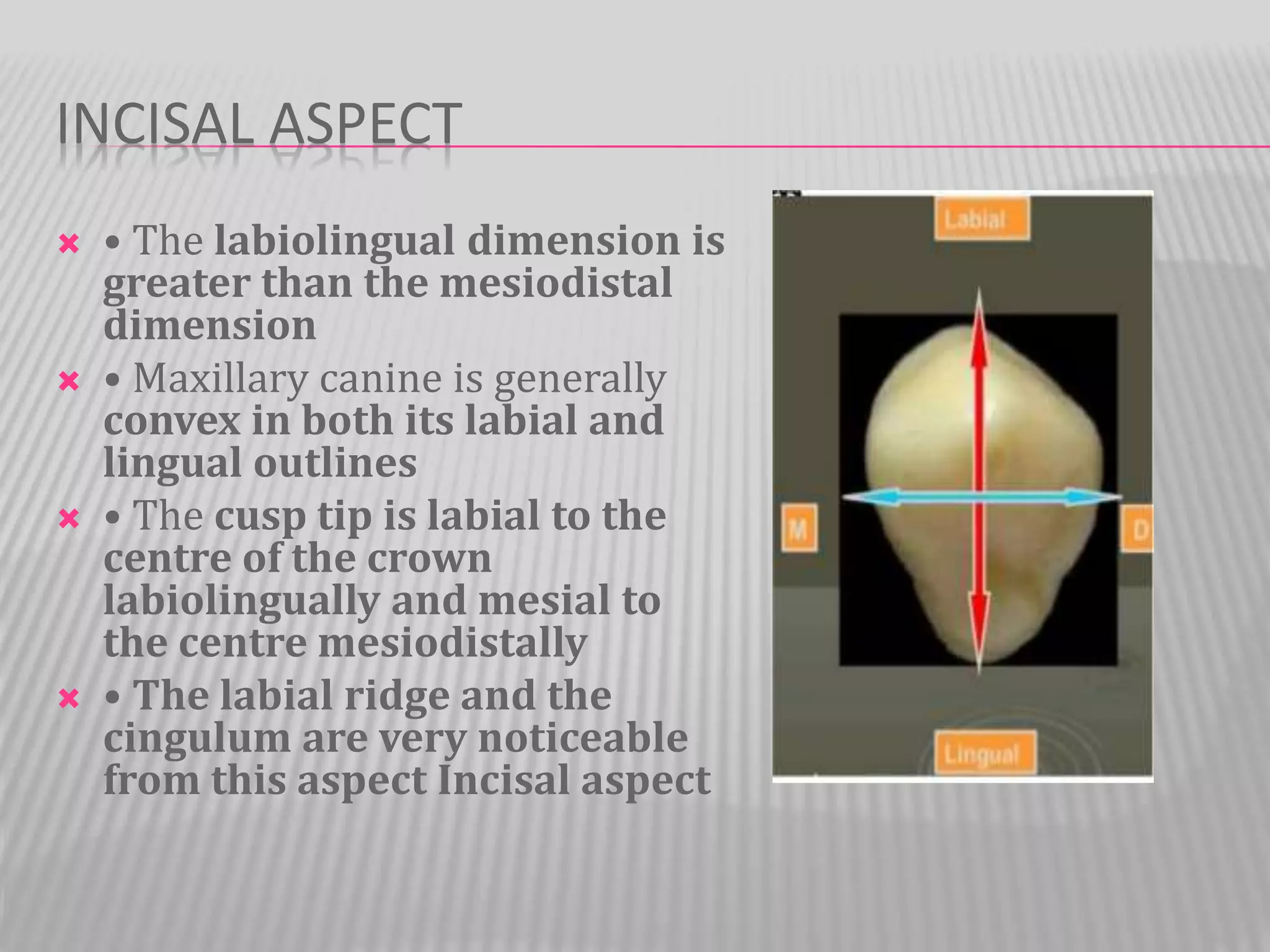 INCISAL ASPECT

• The labiolingual dimension is greater than the mesiodistal dimension

• Maxillary canine is generally convex in both its labial and lingual outlines

• The cusp tip is labial to the centre of the crown labiolingually and mesial to the centre mesiodistally

• The labial ridge and the cingulum are very noticeable from this aspect Incisal aspect

Labial

M

D

Lingual